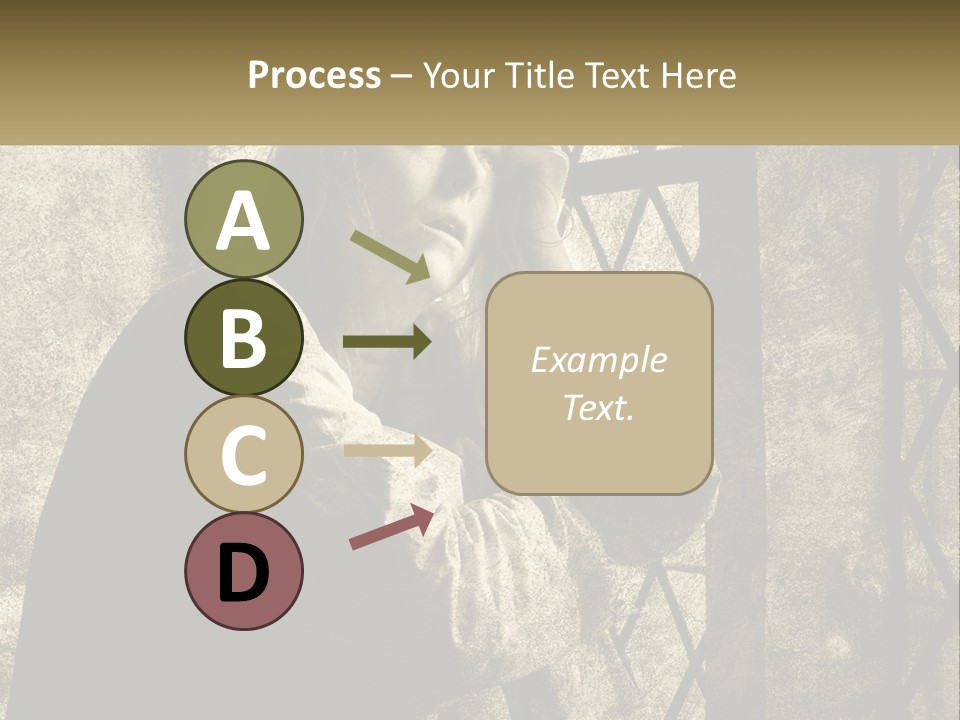 Process – Your Title Text Here

A

B

C

D

Example Text.